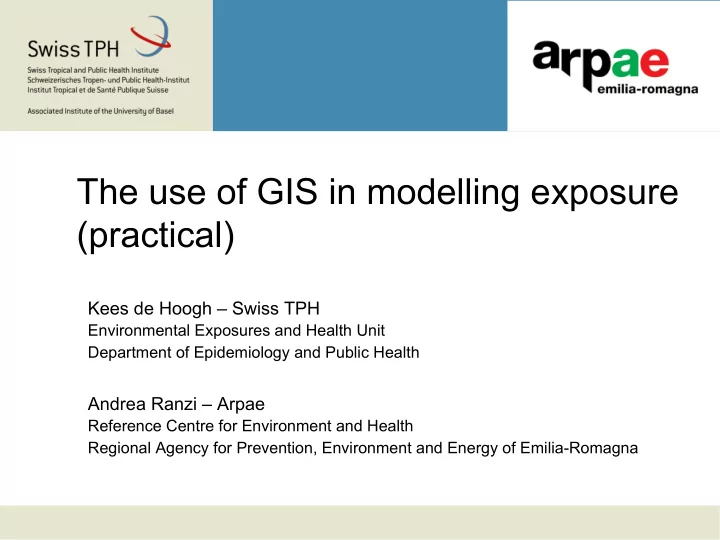 Swiss TPH
Swiss Tropical and Public Health Institute
Schweizerisches Tropen- und Public Health-Institut
Institut Tropical et de Santé Publique Suisse

Associated Institute of the University of Basel

arpae
emilia-romagna

The use of GIS in modelling exposure (practical)

Kees de Hoogh – Swiss TPH
Environmental Exposures and Health Unit
Department of Epidemiology and Public Health

Andrea Ranzi – Arpae
Reference Centre for Environment and Health
Regional Agency for Prevention, Environment and Energy of Emilia-Romagna